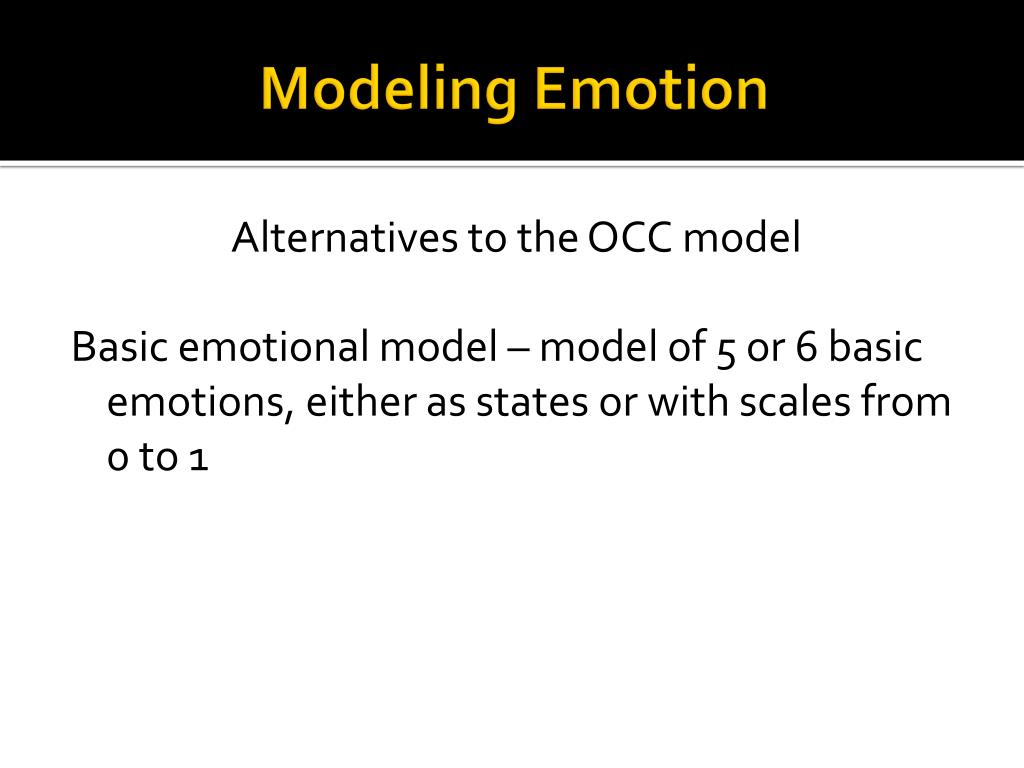 Modeling Emotion

Alternatives to the OCC model

Basic emotional model – model of 5 or 6 basic emotions, either as states or with scales from 0 to 1